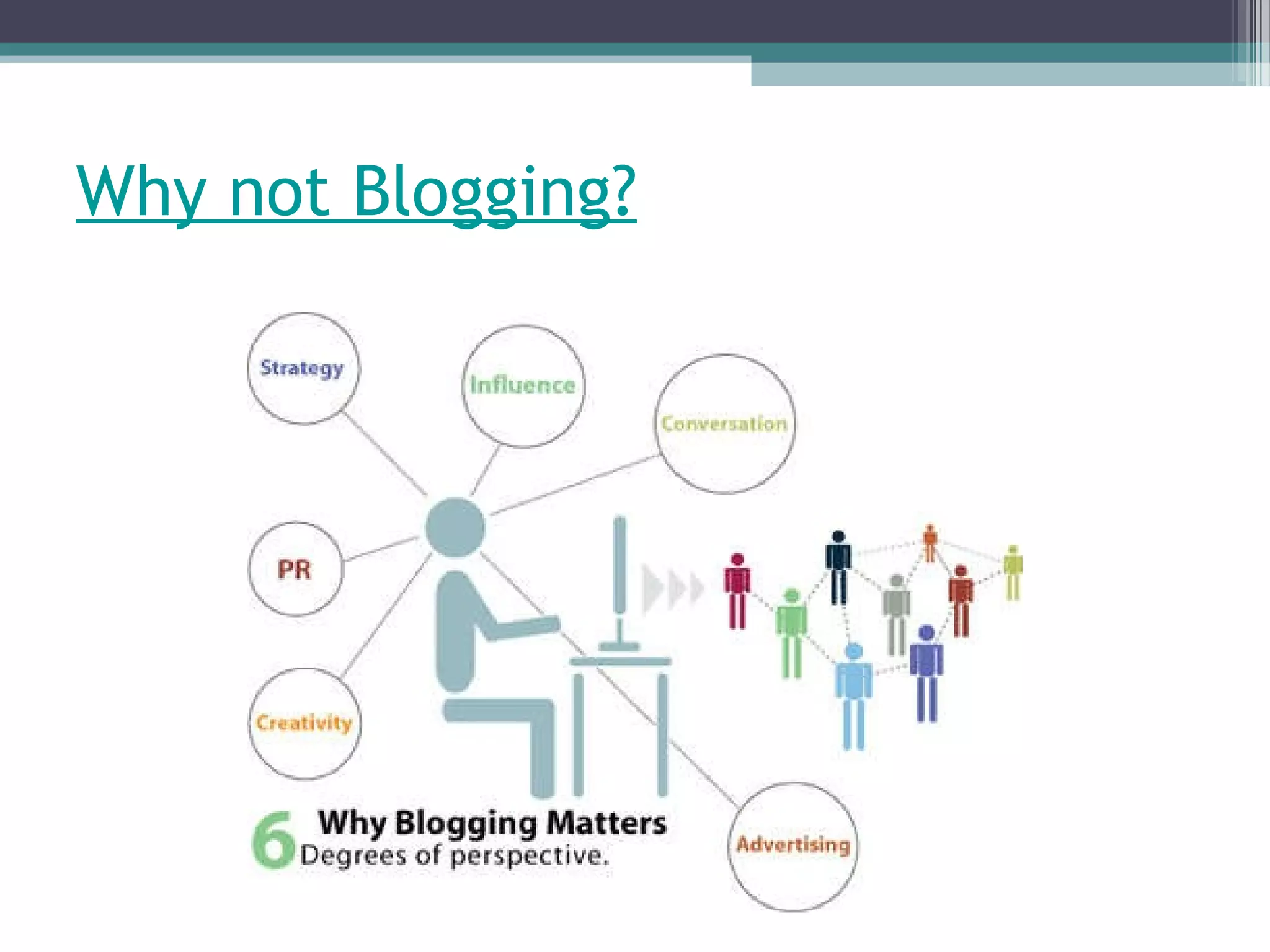 Why not Blogging?

Strategy

Influence

Conversation

PR

Creativity

Advertising

6 Why Blogging Matters
Degrees of perspective.